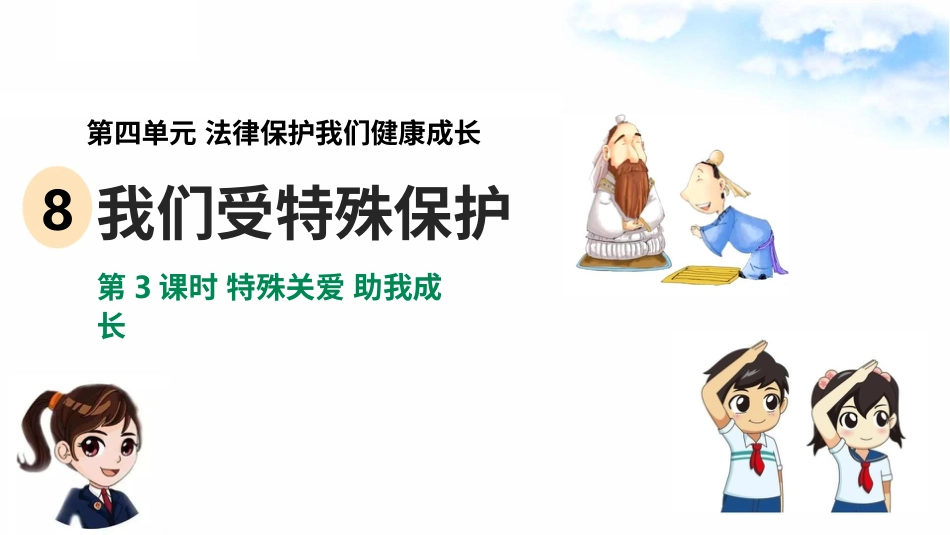 第四单元 法律保护我们健康成长

8 我们受特殊保护

第 3 课时 特殊关爱 助我成长